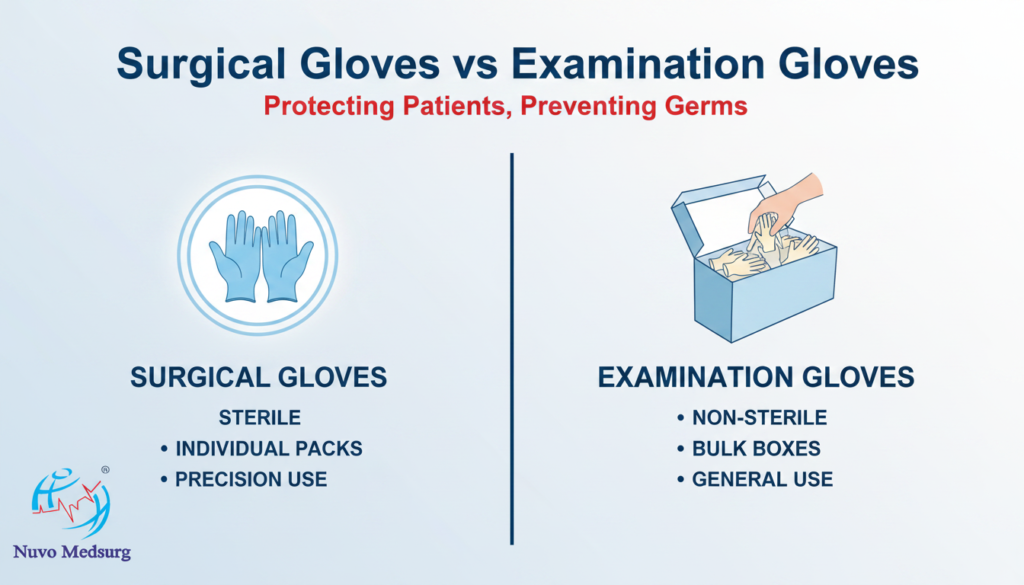 Surgical Gloves vs Examination Gloves

Protecting Patients, Preventing Germs

SURGICAL GLOVES

STERILE
• INDIVIDUAL PACKS
• PRECISION USE

EXAMINATION GLOVES

• NON-STERILE
• BULK BOXES
• GENERAL USE

®
Nuvo Medsurg